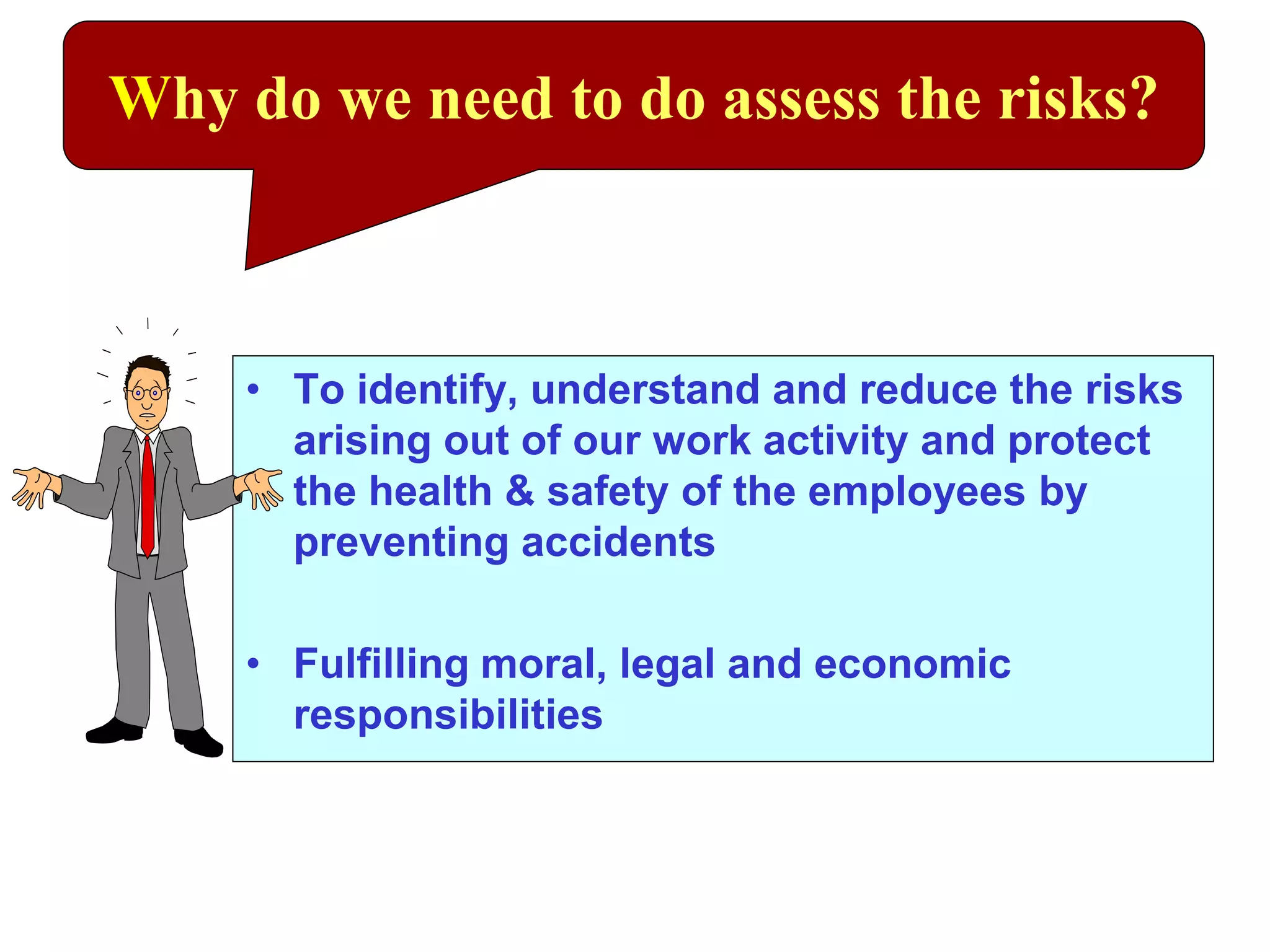 Why do we need to do assess the risks?

• To identify, understand and reduce the risks arising out of our work activity and protect the health & safety of the employees by preventing accidents

• Fulfilling moral, legal and economic responsibilities